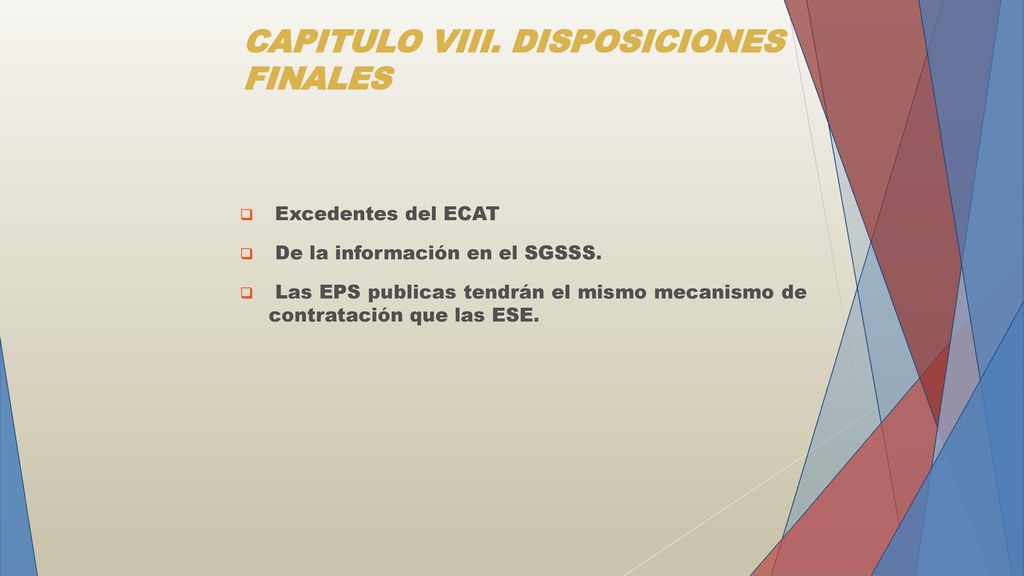 CAPITULO VIII. DISPOSICIONES FINALES

Excedentes del ECAT

De la información en el SGSSS.

Las EPS publicas tendrán el mismo mecanismo de contratación que las ESE.